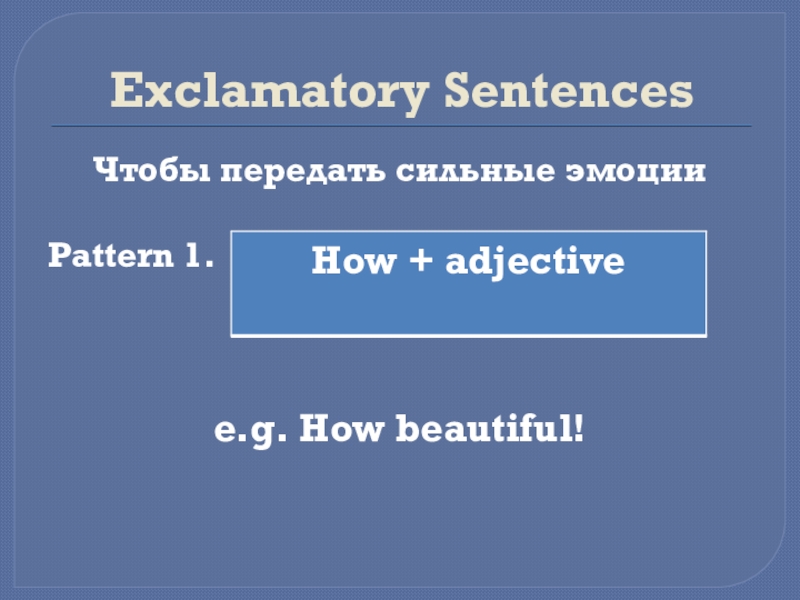 Exclamatory Sentences

Чтобы передать сильные эмоции

Pattern 1.

How + adjective

e.g. How beautiful!